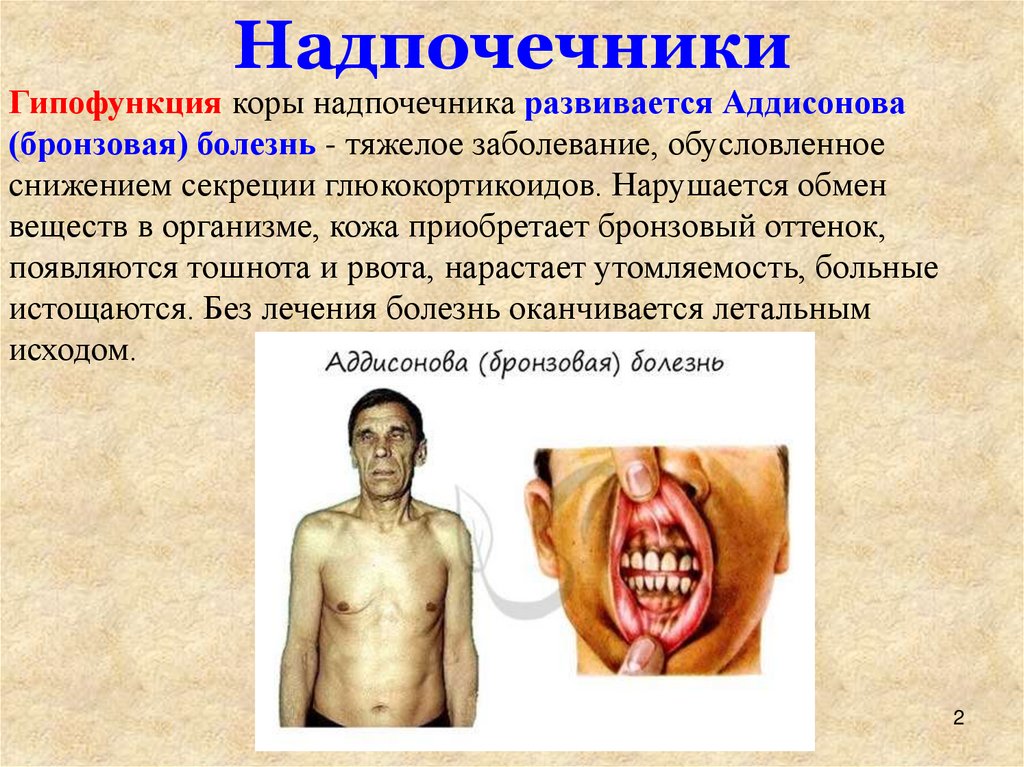 Надпочечники

Гипофункция коры надпочечника развивается Аддисонова (бронзовая) болезнь - тяжелое заболевание, обусловленное снижением секреции глюкокортикоидов. Нарушается обмен веществ в организме, кожа приобретает бронзовый оттенок, появляются тошнота и рвота, нарастает утомляемость, больные истощаются. Без лечения болезнь оканчивается летальным исходом.

Аддисонова (бронзовая) болезнь

2